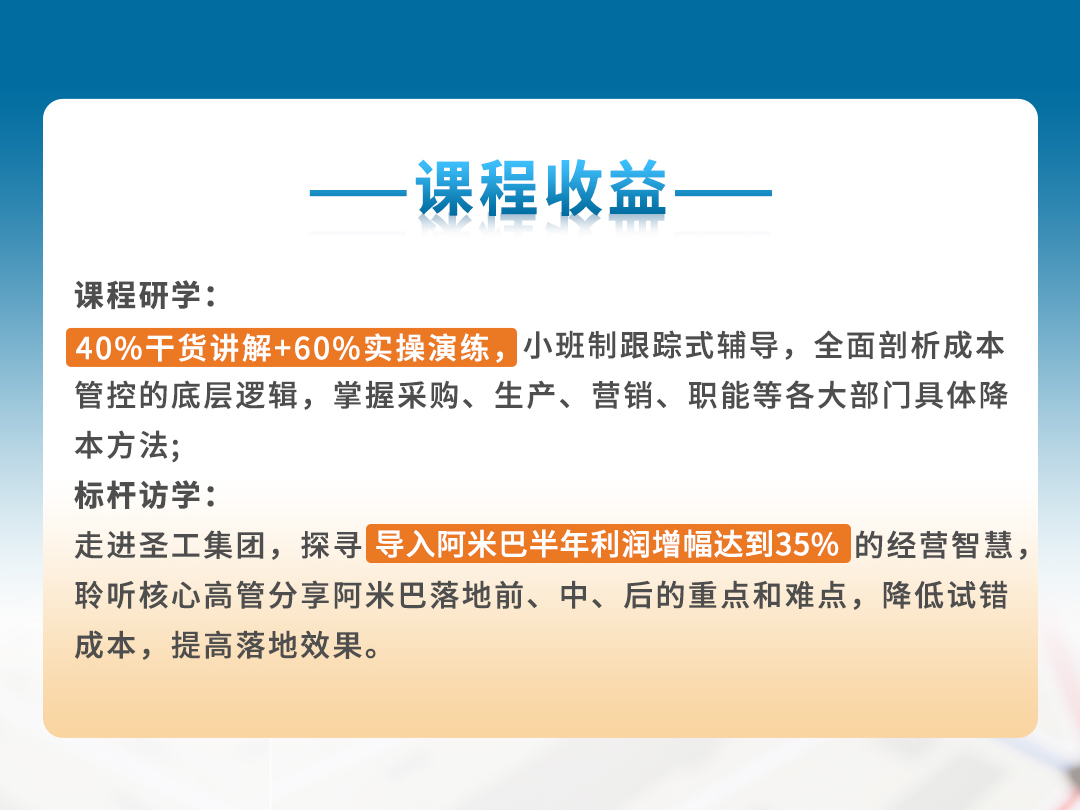 课程收益

课程研学：

40%干货讲解+60%实操演练，小班制跟踪式辅导，全面剖析成本管控的底层逻辑，掌握采购、生产、营销、职能等各大部门具体降本方法；

标杆访学：

走进圣工集团，探寻导入阿米巴半年利润增幅达到35%的经营智慧，聆听核心高管分享阿米巴落地前、中、后的重点和难点，降低试错成本，提高落地效果。